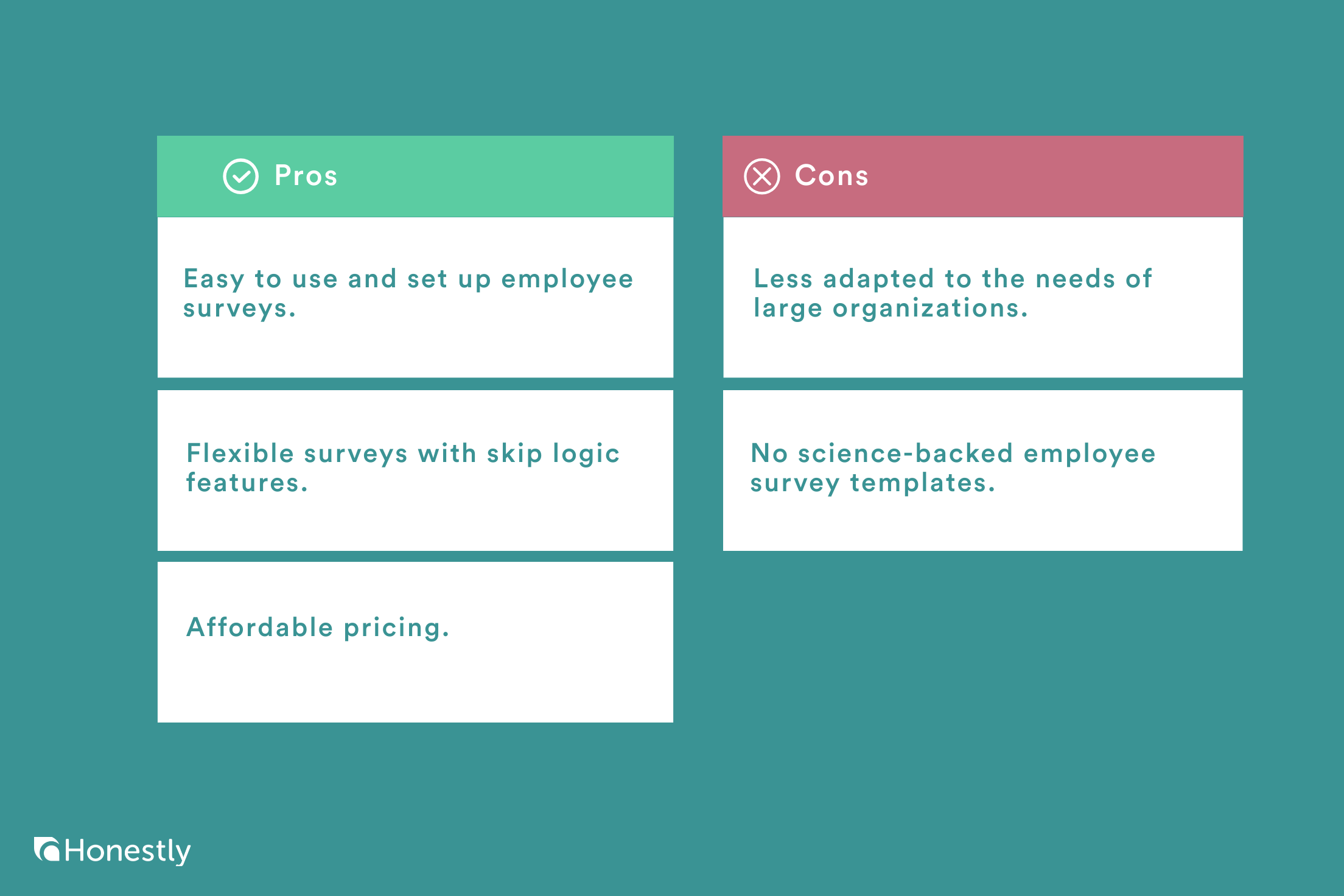 Pros

Easy to use and set up employee surveys.

Flexible surveys with skip logic features.

Affordable pricing.

Cons

Less adapted to the needs of large organizations.

No science-backed employee survey templates.

Honestly